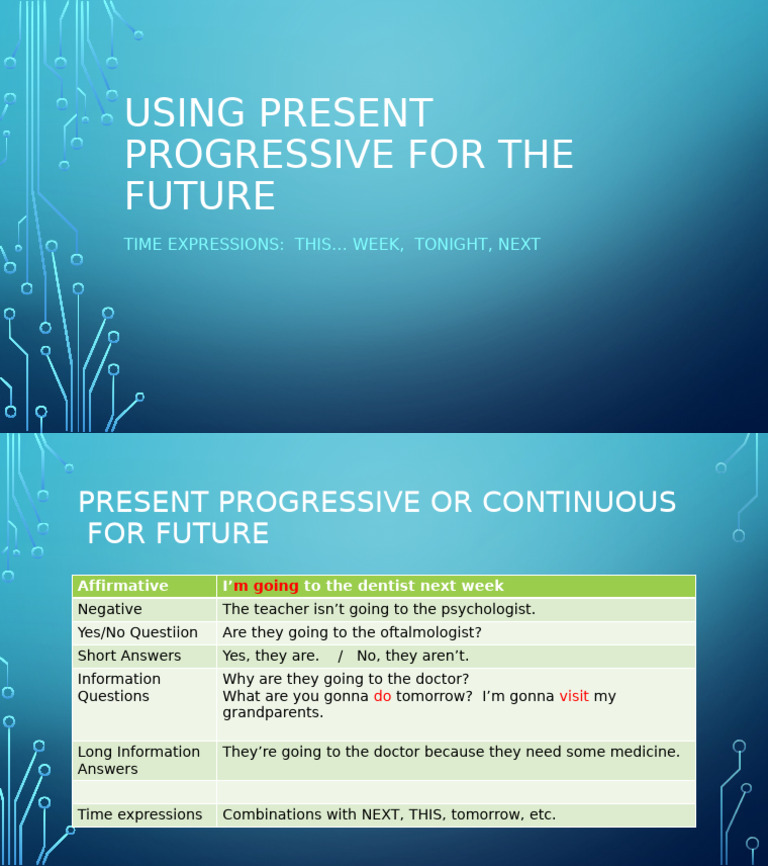 USING PRESENT PROGRESSIVE FOR THE FUTURE

TIME EXPRESSIONS:  THIS… WEEK,  TONIGHT, NEXT

PRESENT PROGRESSIVE OR CONTINUOUS FOR FUTURE

| Affirmative | I'm going to the dentist next week |
|---|---|
| Negative | The teacher isn't going to the psychologist. |
| Yes/No Questiion | Are they going to the oftalmologist? |
| Short Answers | Yes, they are.   /   No, they aren't. |
| Information Questions | Why are they going to the doctor? What are you gonna do tomorrow?  I'm gonna visit my grandparents. |
| Long Information Answers | They're going to the doctor because they need some medicine. |
| | |
| Time expressions | Combinations with NEXT, THIS, tomorrow, etc. |